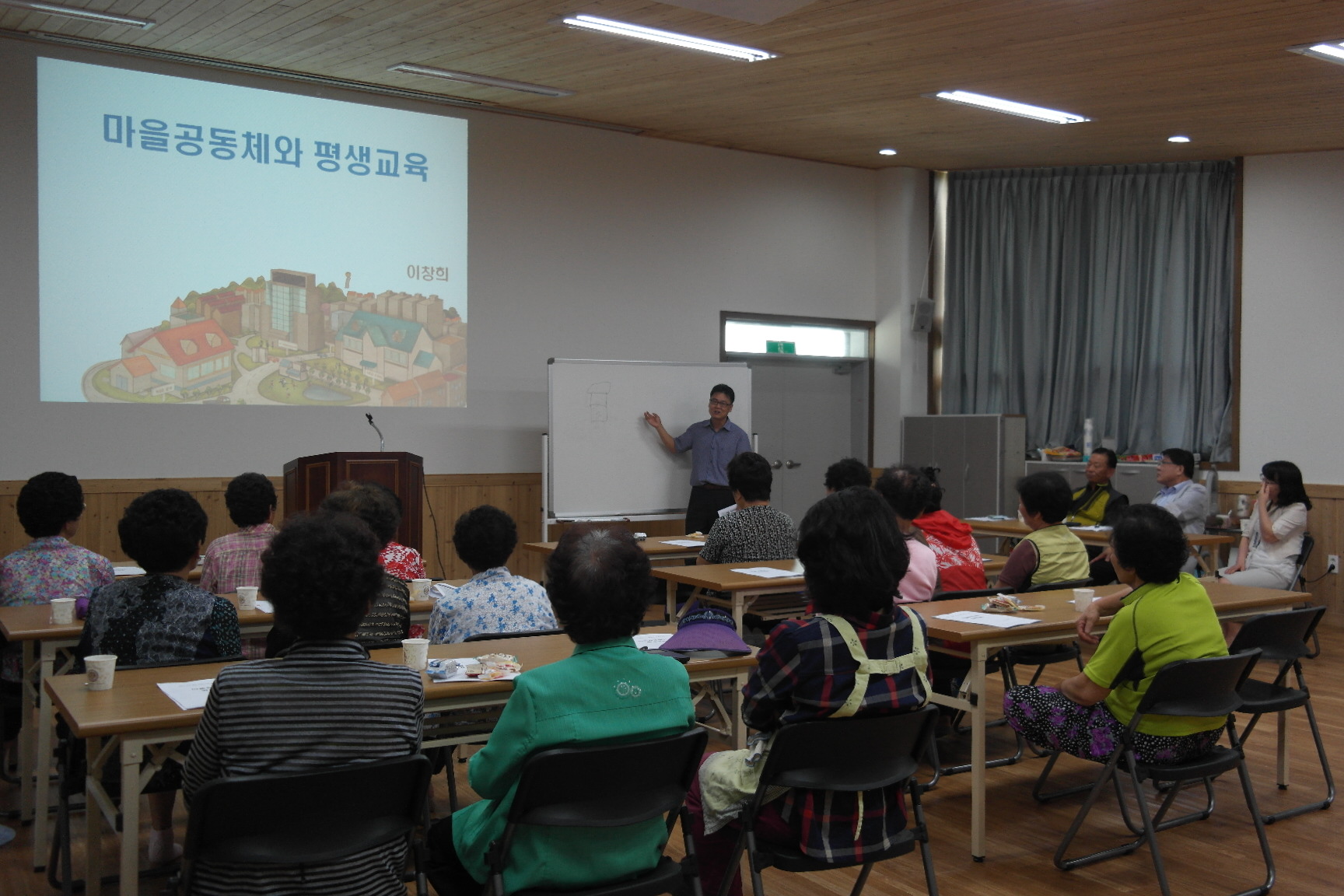 마을공동체와 평생교육

이창희